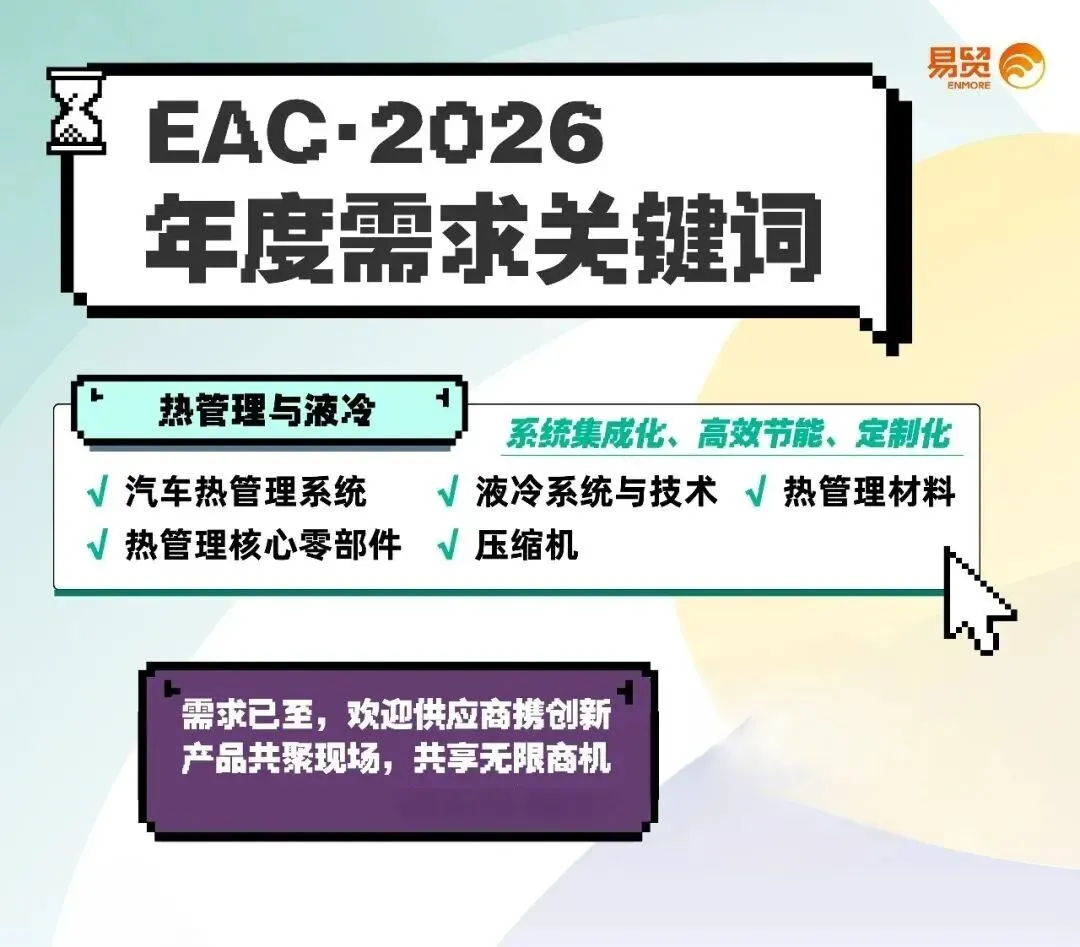 易贸
ENMORE

EAC·2026
年度需求关键词

热管理与液冷

系统集成化、高效节能、定制化

√ 汽车热管理系统
√ 液冷系统与技术
√ 热管理材料
√ 热管理核心零部件
√ 压缩机

需求已至，欢迎供应商携创新产品共聚现场，共享无限商机